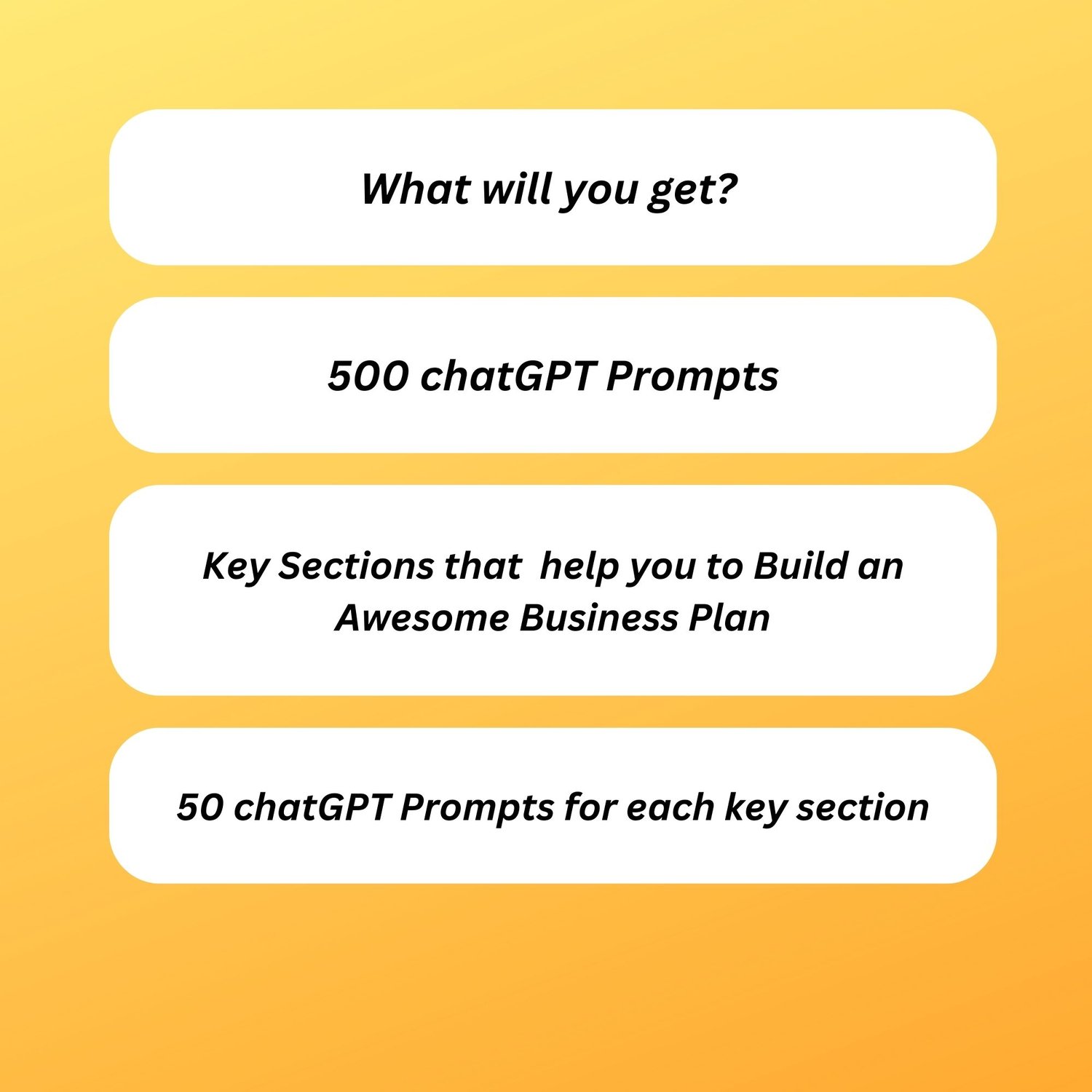 What will you get?

500 chatGPT Prompts

Key Sections that help you to Build an Awesome Business Plan

50 chatGPT Prompts for each key section